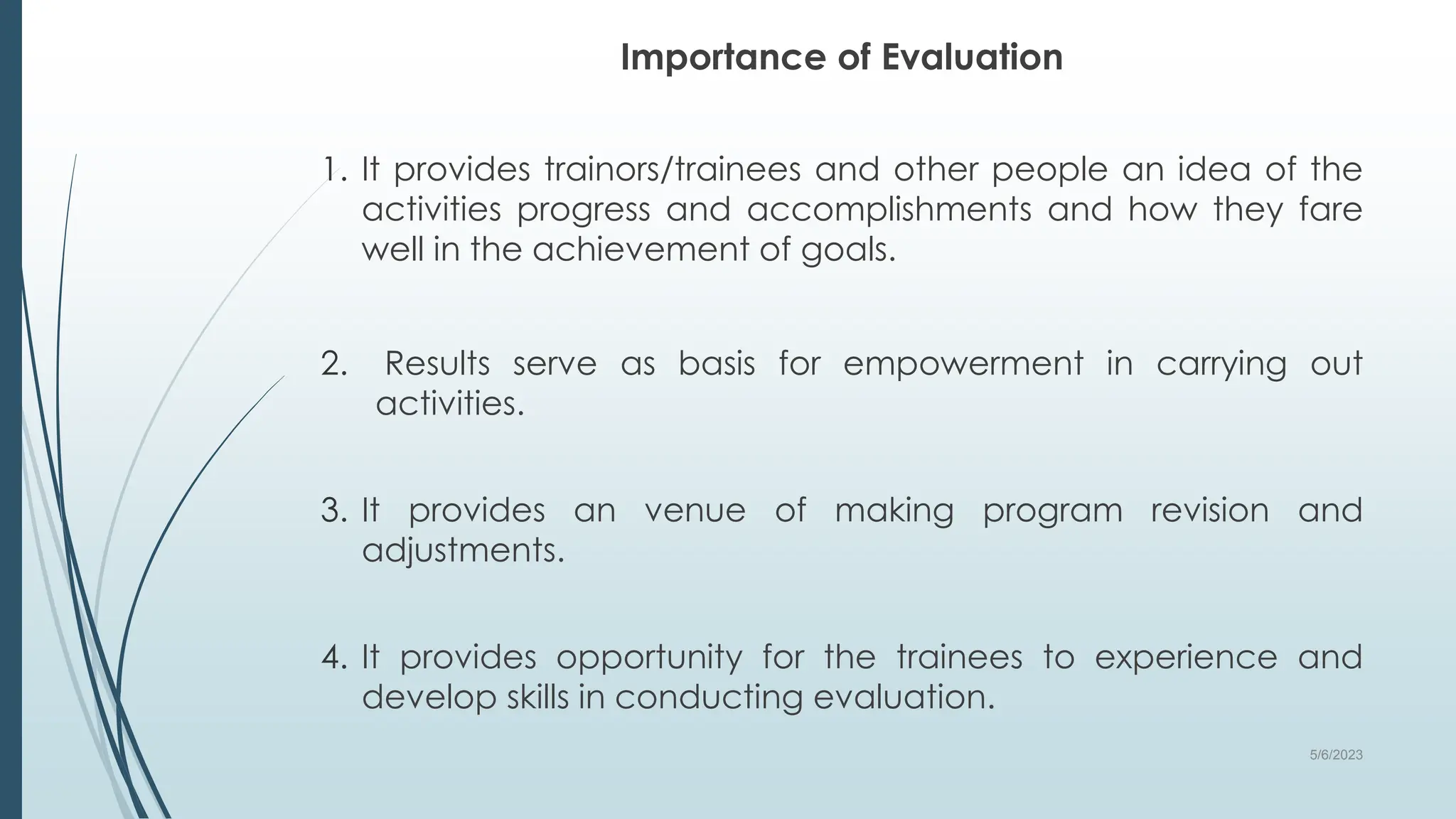 Importance of Evaluation

1. It provides trainors/trainees and other people an idea of the activities progress and accomplishments and how they fare well in the achievement of goals.

2. Results serve as basis for empowerment in carrying out activities.

3. It provides an venue of making program revision and adjustments.

4. It provides opportunity for the trainees to experience and develop skills in conducting evaluation.

5/6/2023